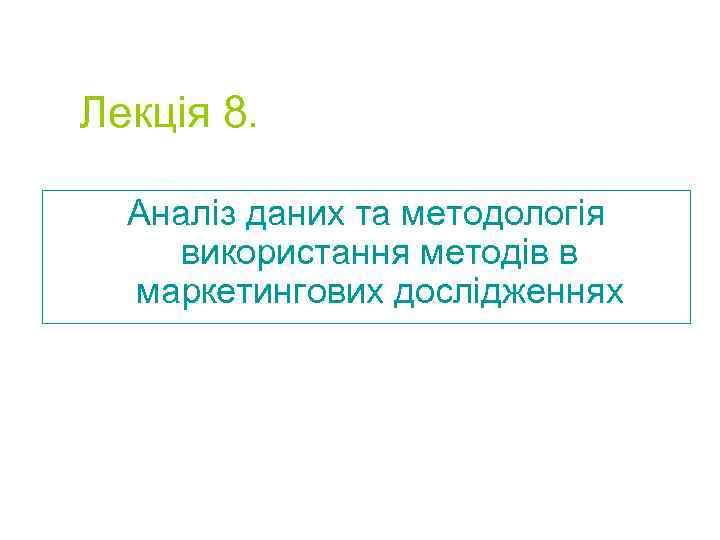 Лекція 8.

Аналіз даних та методологія використання методів в маркетингових дослідженнях